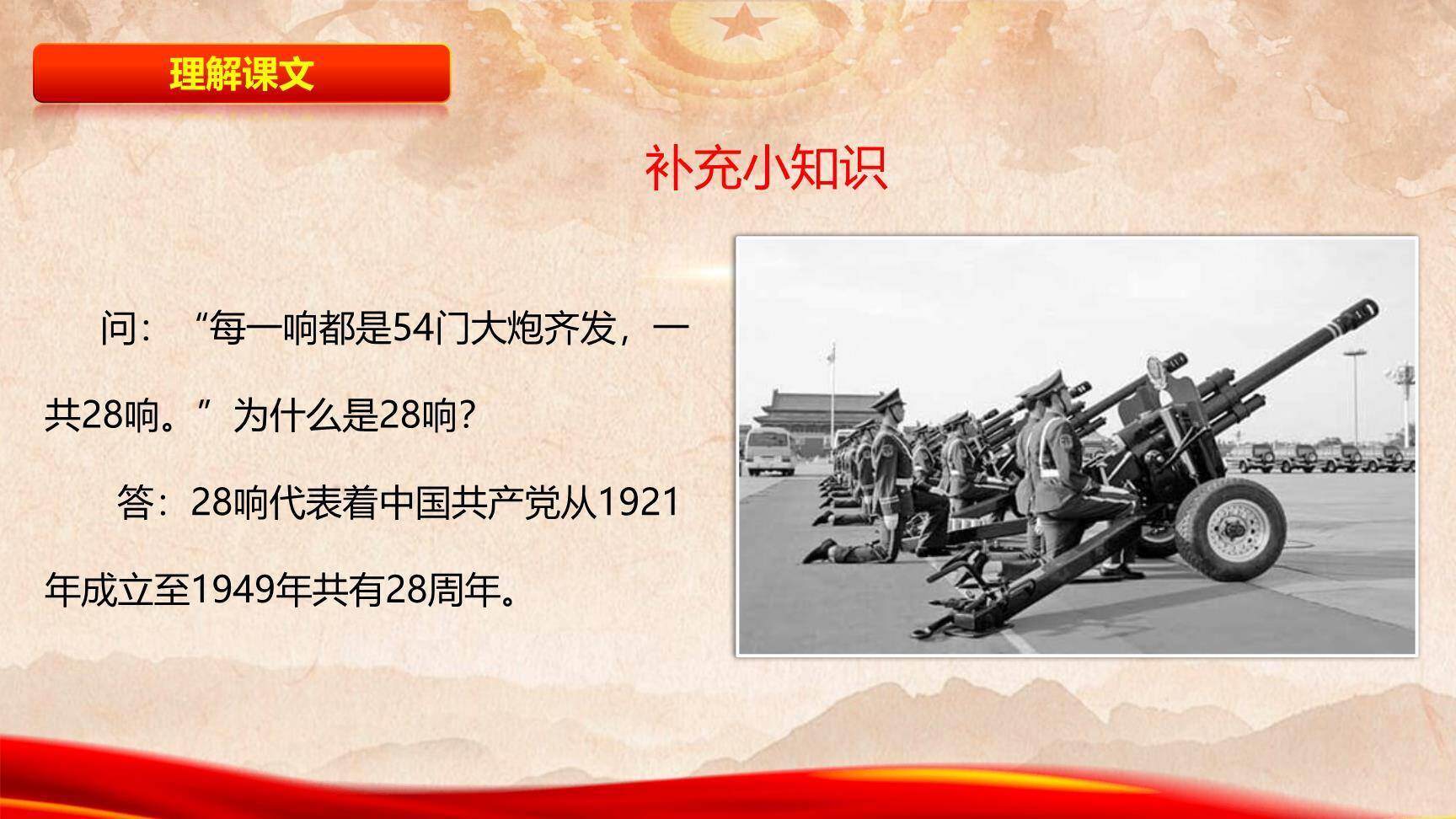 理解课文

补充小知识

问：“每一响都是54门大炮齐发，一共28响。”为什么是28响？

答：28响代表着中国共产党从1921年成立至1949年共有28周年。